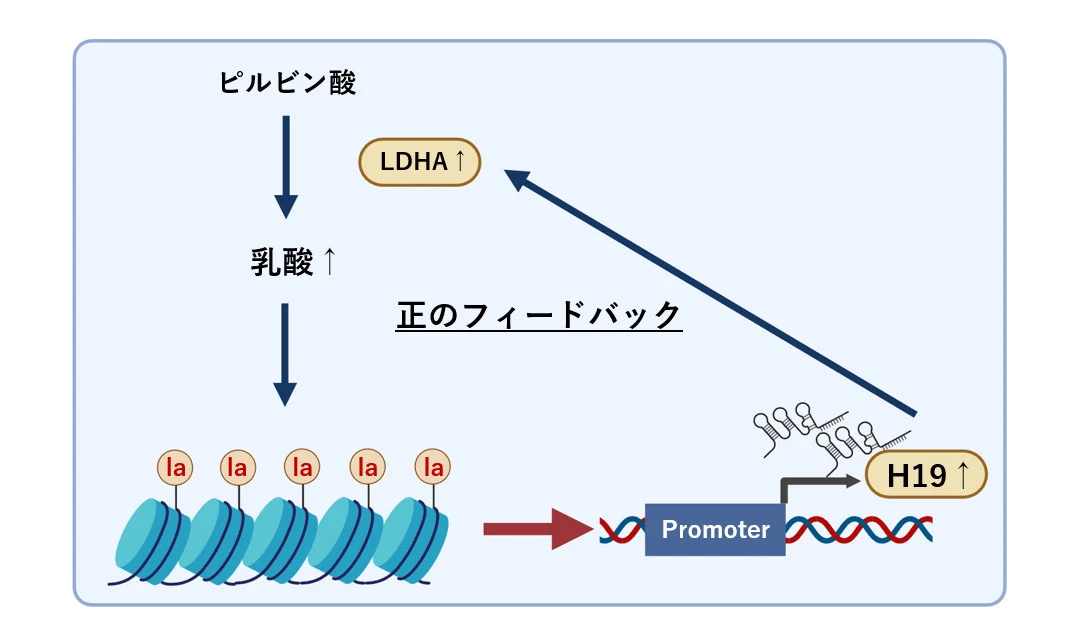 ピルビン酸

LDHA ↑

乳酸 ↑

正のフィードバック

la la la la la

Promoter

H19 ↑